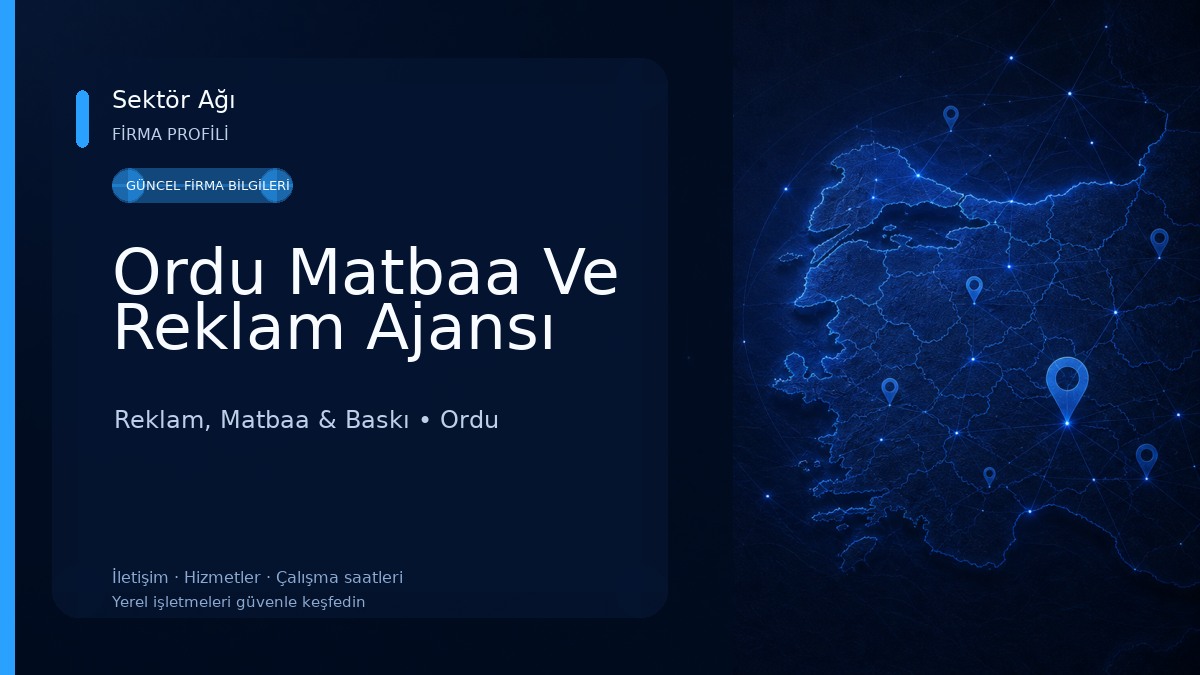 Sektör Ağı
FİRMA PROFİLİ

GÜNCEL FİRMA BİLGİLERİ

Ordu Matbaa Ve Reklam Ajansı

Reklam, Matbaa & Baskı • Ordu

İletişim · Hizmetler · Çalışma saatleri
Yerel işletmeleri güvenle keşfedin